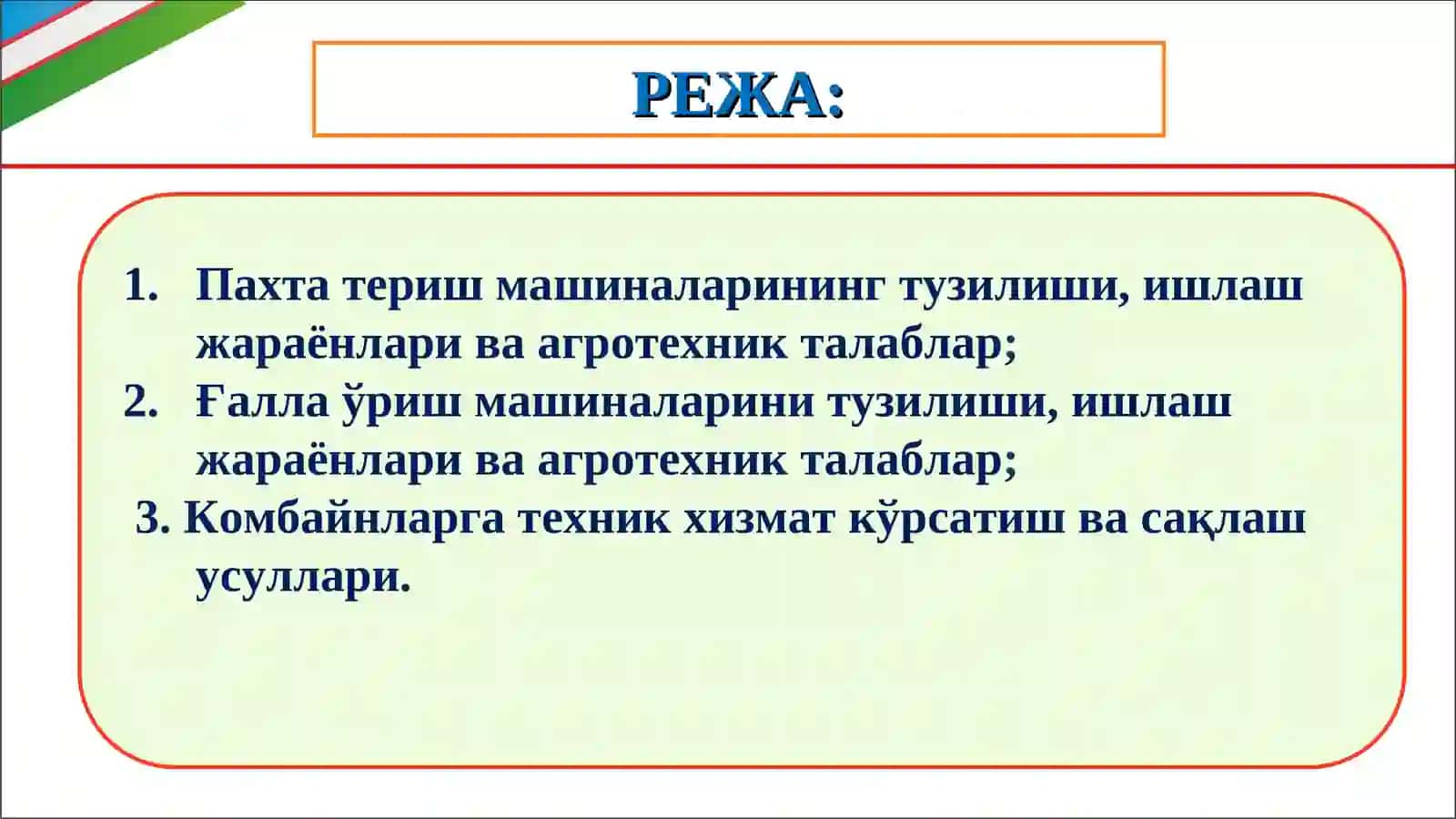 РЕЖА:

1. Пахта териш машиналарининг тузилиши, ишлаш жараёнлари ва агротехник талаблар;
2. Ғалла ўриш машиналарини тузилиши, ишлаш жараёнлари ва агротехник талаблар;
3. Комбайнларга техник хизмат кўрсатиш ва сақлаш усуллари.